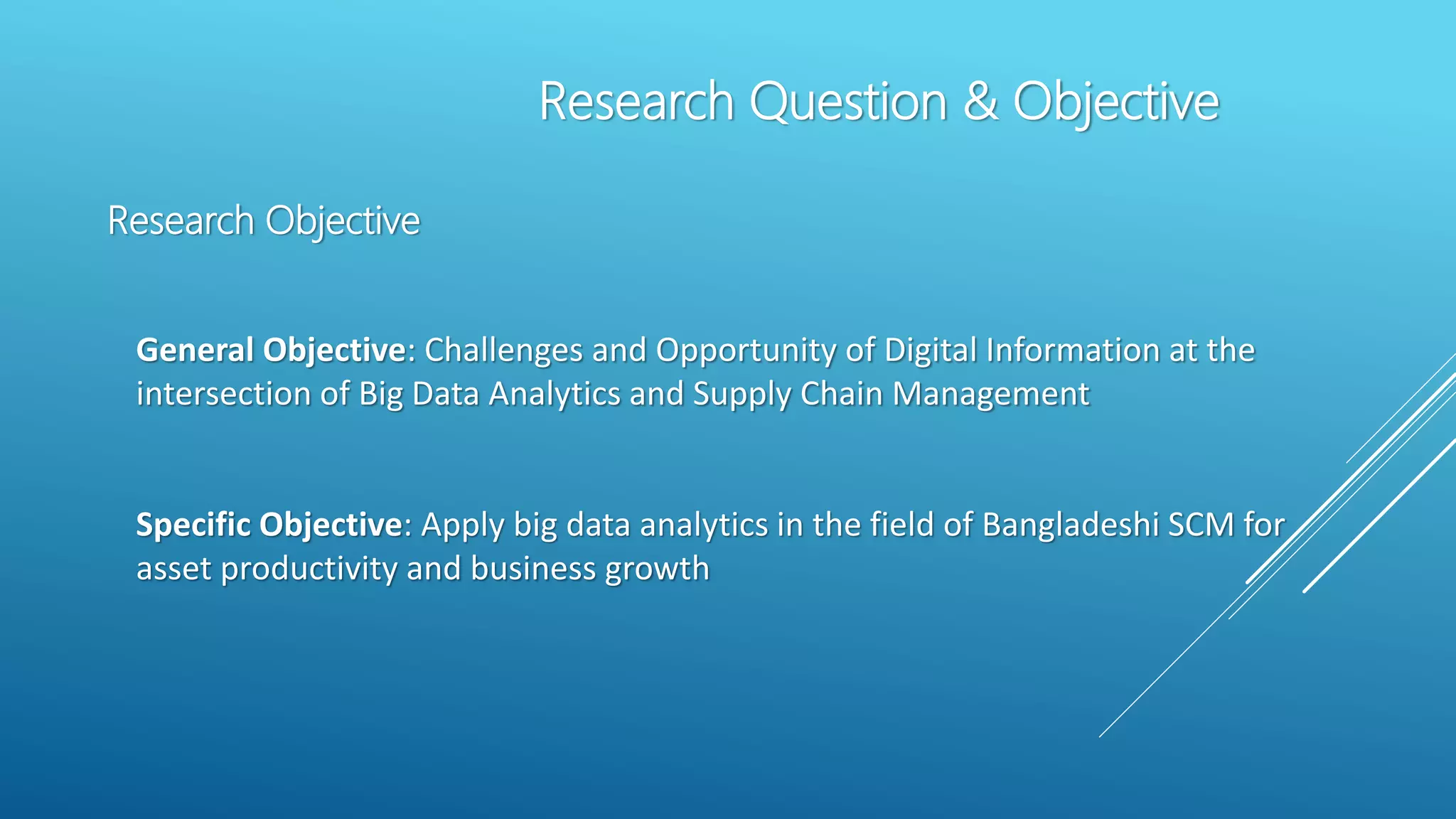 Research Question & Objective

Research Objective

General Objective: Challenges and Opportunity of Digital Information at the intersection of Big Data Analytics and Supply Chain Management

Specific Objective: Apply big data analytics in the field of Bangladeshi SCM for asset productivity and business growth